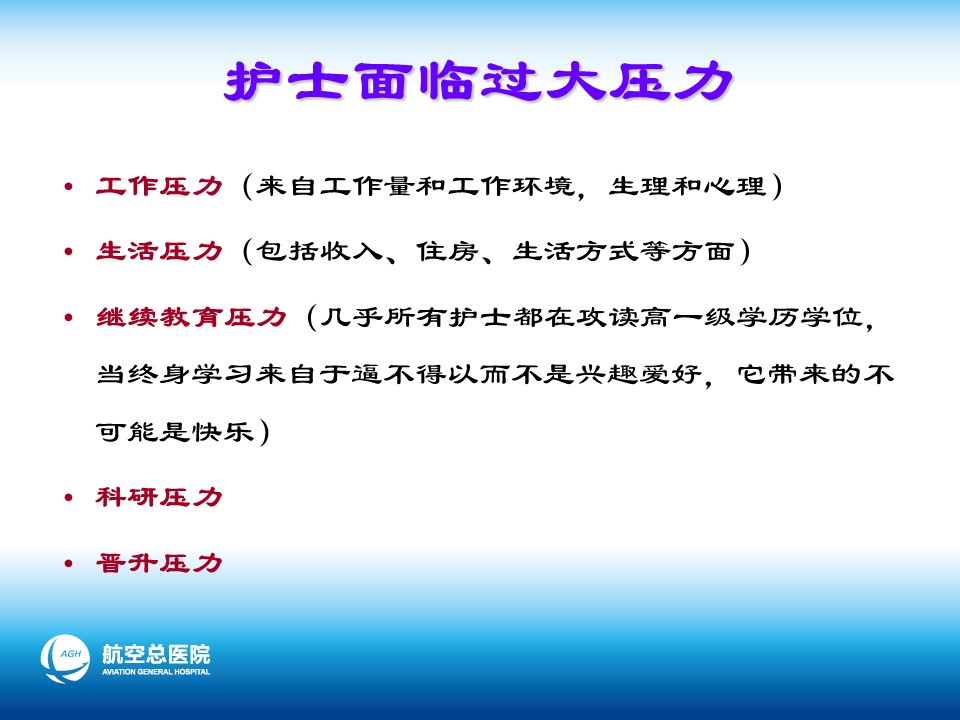 护士面临过大压力

• 工作压力（来自工作量和工作环境，生理和心理）

• 生活压力（包括收入、住房、生活方式等方面）

• 继续教育压力（几乎所有护士都在攻读高一级学历学位，当终身学习来自于逼不得以而不是兴趣爱好，它带来的不可能是快乐）

• 科研压力

• 晋升压力

AGH 航空总医院 AVIATION GENERAL HOSPITAL